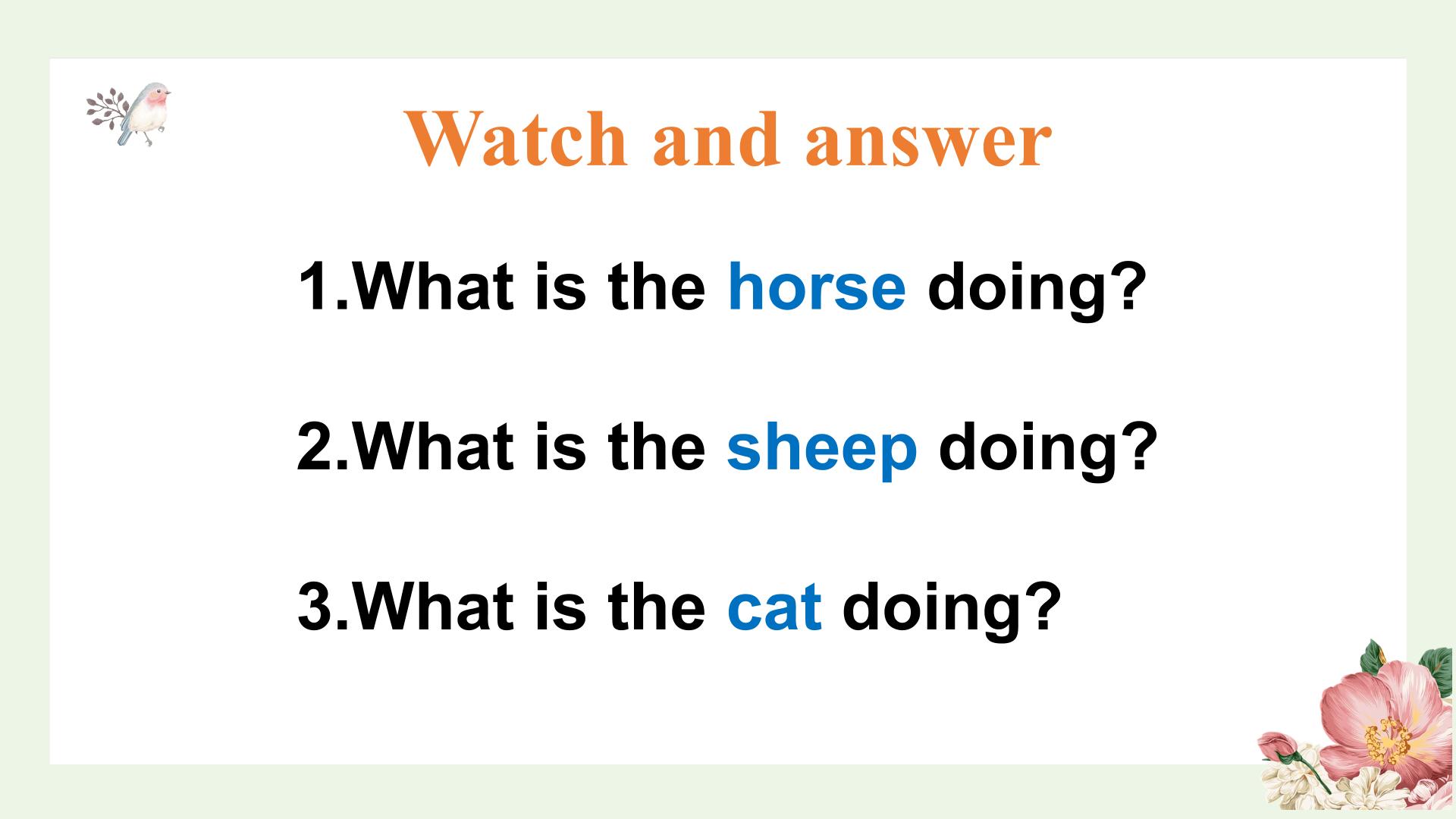 Watch and answer

1.What is the horse doing?

2.What is the sheep doing?

3.What is the cat doing?